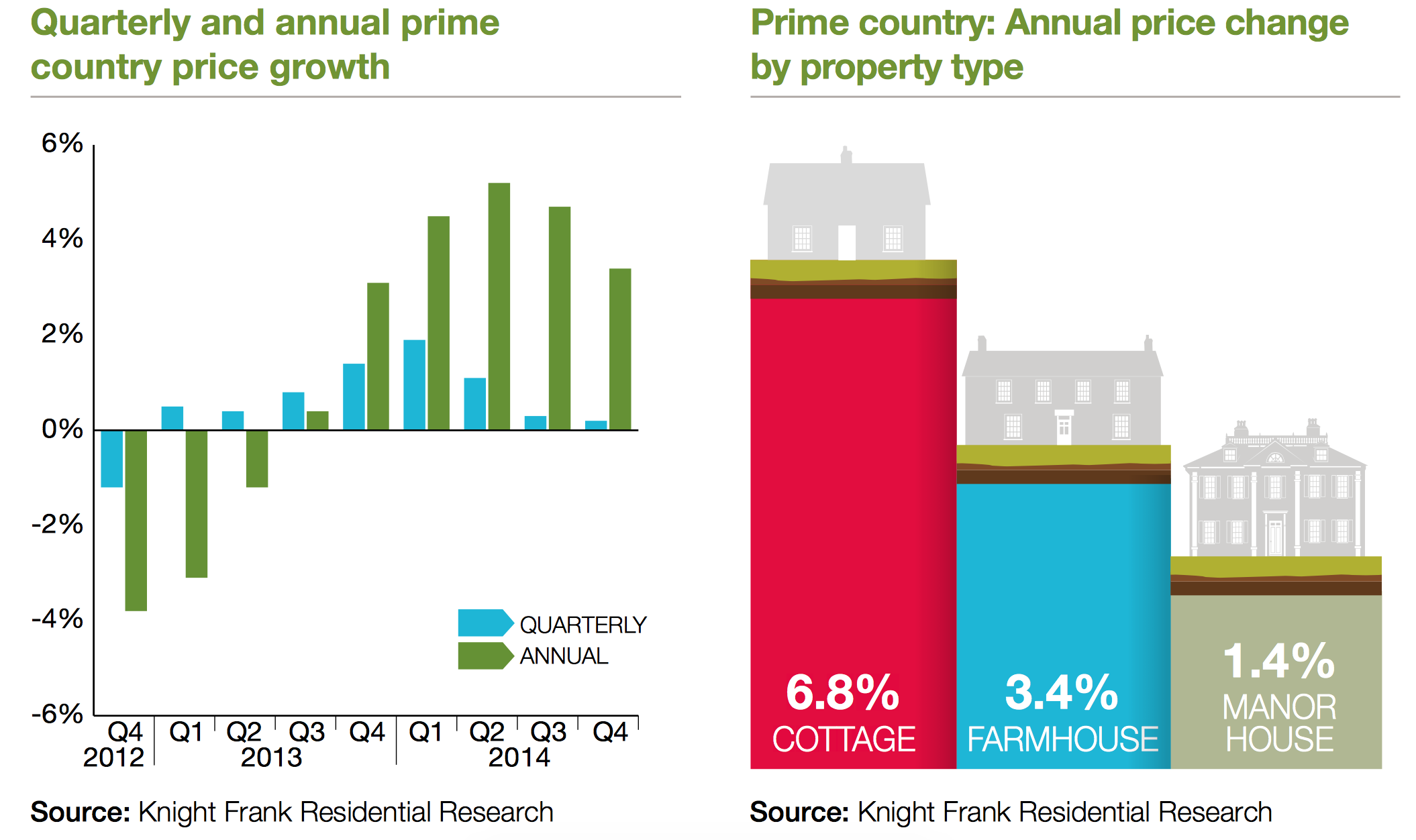 Quarterly and annual prime country price growth

6%
4%
2%
0%
-2%
-4%
-6%

QUARTERLY
ANNUAL

Q4 Q1 Q2 Q3 Q4 Q1 Q2 Q3 Q4
2012 2013 2014

Source: Knight Frank Residential Research

Prime country: Annual price change by property type

6.8%
COTTAGE

3.4%
FARMHOUSE

1.4%
MANOR HOUSE

Source: Knight Frank Residential Research